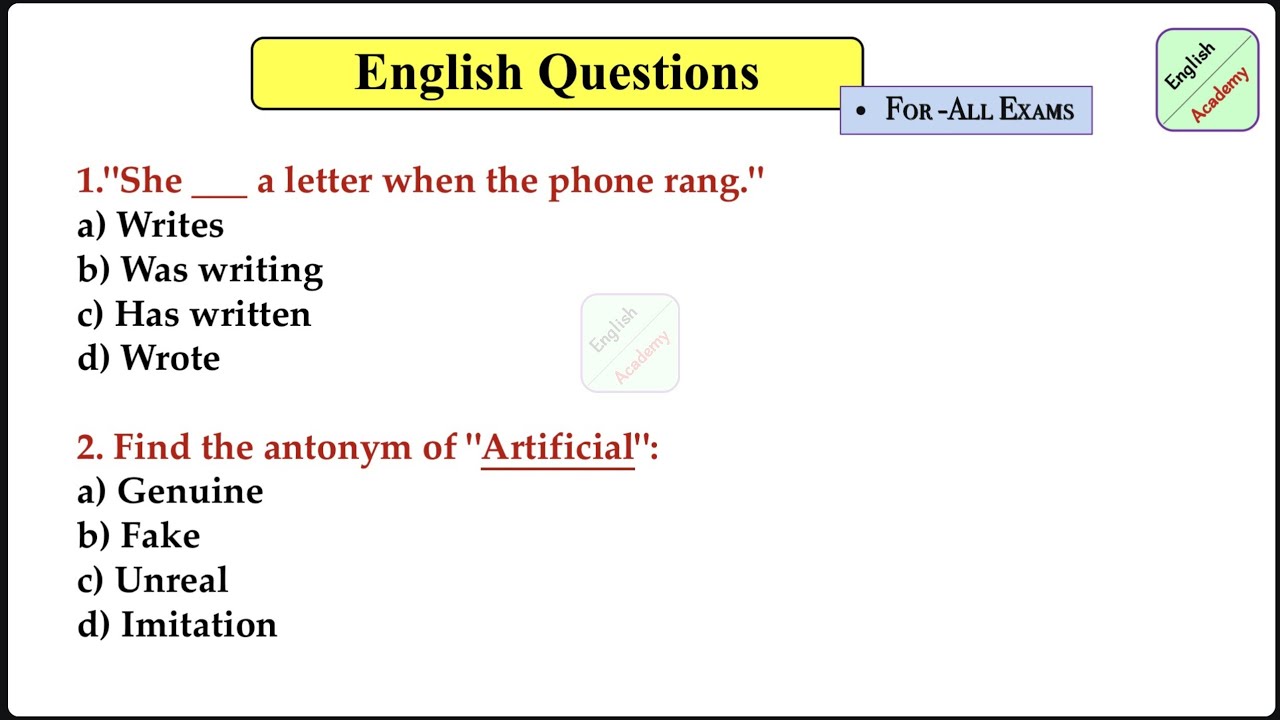 English Questions

• For -All Exams

English Academy

1."She ___ a letter when the phone rang."
a) Writes
b) Was writing
c) Has written
d) Wrote

English Academy

2. Find the antonym of "Artificial":
a) Genuine
b) Fake
c) Unreal
d) Imitation